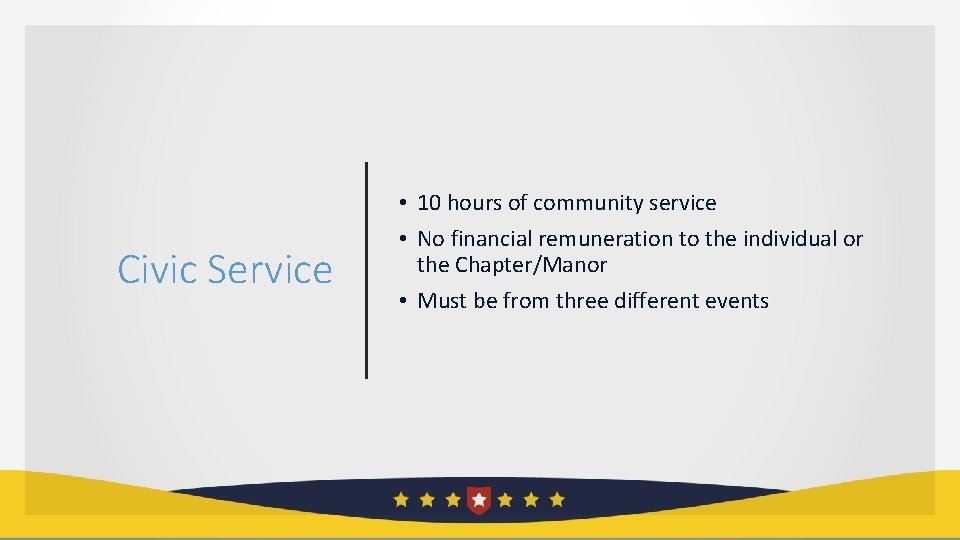 Civic Service

• 10 hours of community service
• No financial remuneration to the individual or the Chapter/Manor
• Must be from three different events